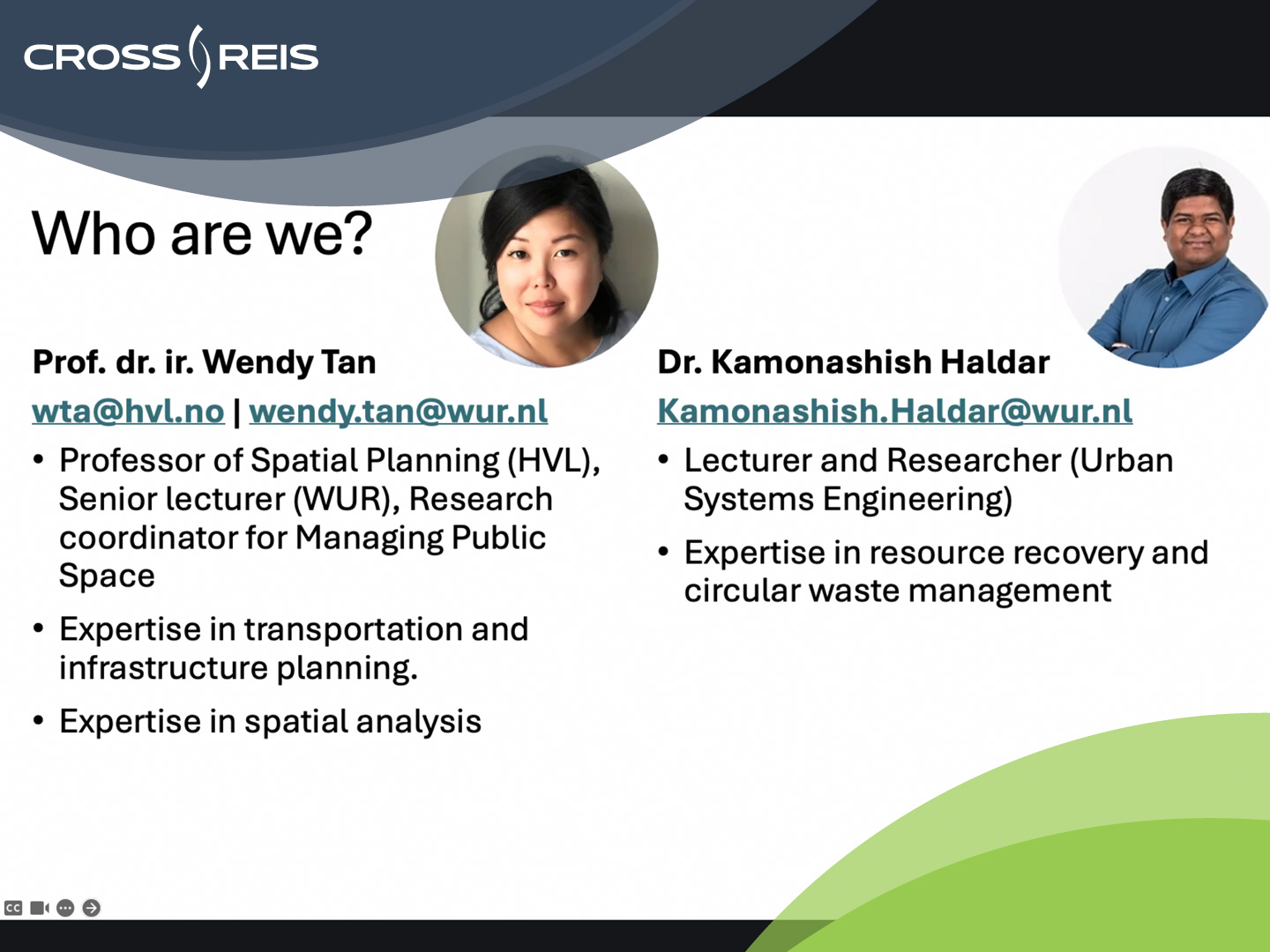 CROSS REIS

Who are we?

Prof. dr. ir. Wendy Tan

wta@hvl.no | wendy.tan@wur.nl

• Professor of Spatial Planning (HVL), Senior lecturer (WUR), Research coordinator for Managing Public Space

• Expertise in transportation and infrastructure planning.

• Expertise in spatial analysis

Dr. Kamonashish Haldar

Kamonashish.Haldar@wur.nl

• Lecturer and Researcher (Urban Systems Engineering)

• Expertise in resource recovery and circular waste management

CC